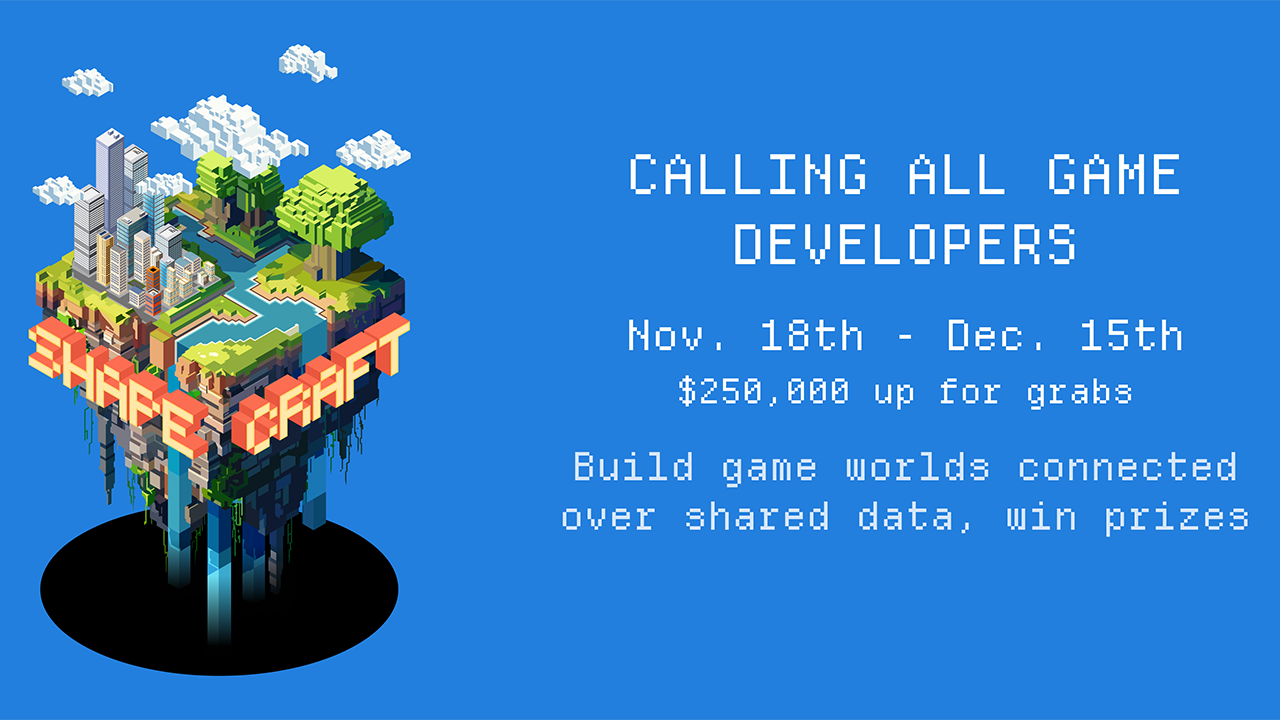 SHAPE CRAFT

CALLING ALL GAME DEVELOPERS

Nov. 18th - Dec. 15th

$250,000 up for grabs

Build game worlds connected over shared data, win prizes